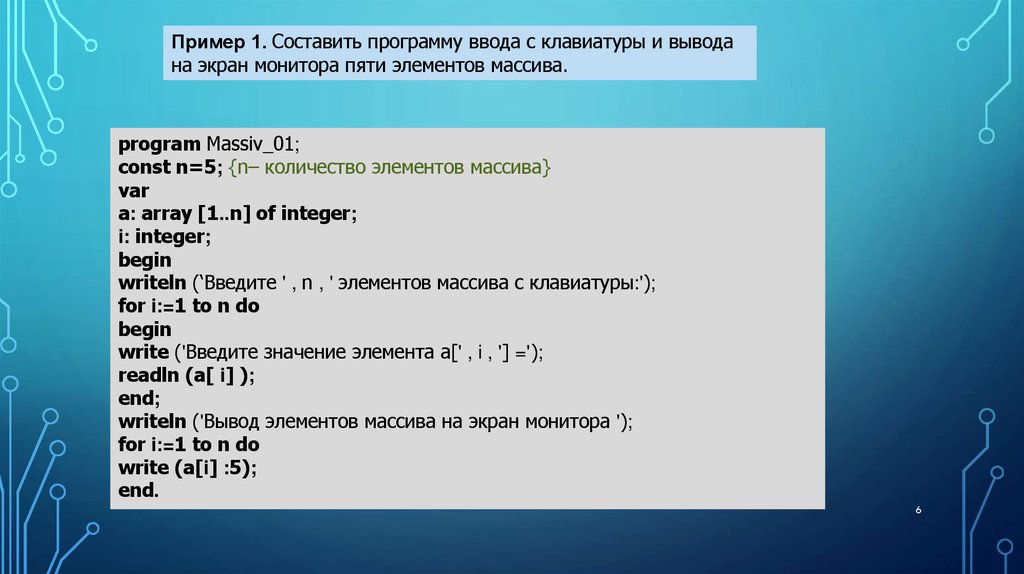 Пример 1. Составить программу ввода с клавиатуры и вывода на экран монитора пяти элементов массива.

program Massiv_01;
const n=5; {n– количество элементов массива}
var
a: array [1..n] of integer;
i: integer;
begin
writeln (‘Введите ' , n , ' элементов массива с клавиатуры:');
for i:=1 to n do
begin
write ('Введите значение элемента a[' , i , '] =');
readln (a[ i] );
end;
writeln ('Вывод элементов массива на экран монитора ');
for i:=1 to n do
write (a[i] :5);
end.

6